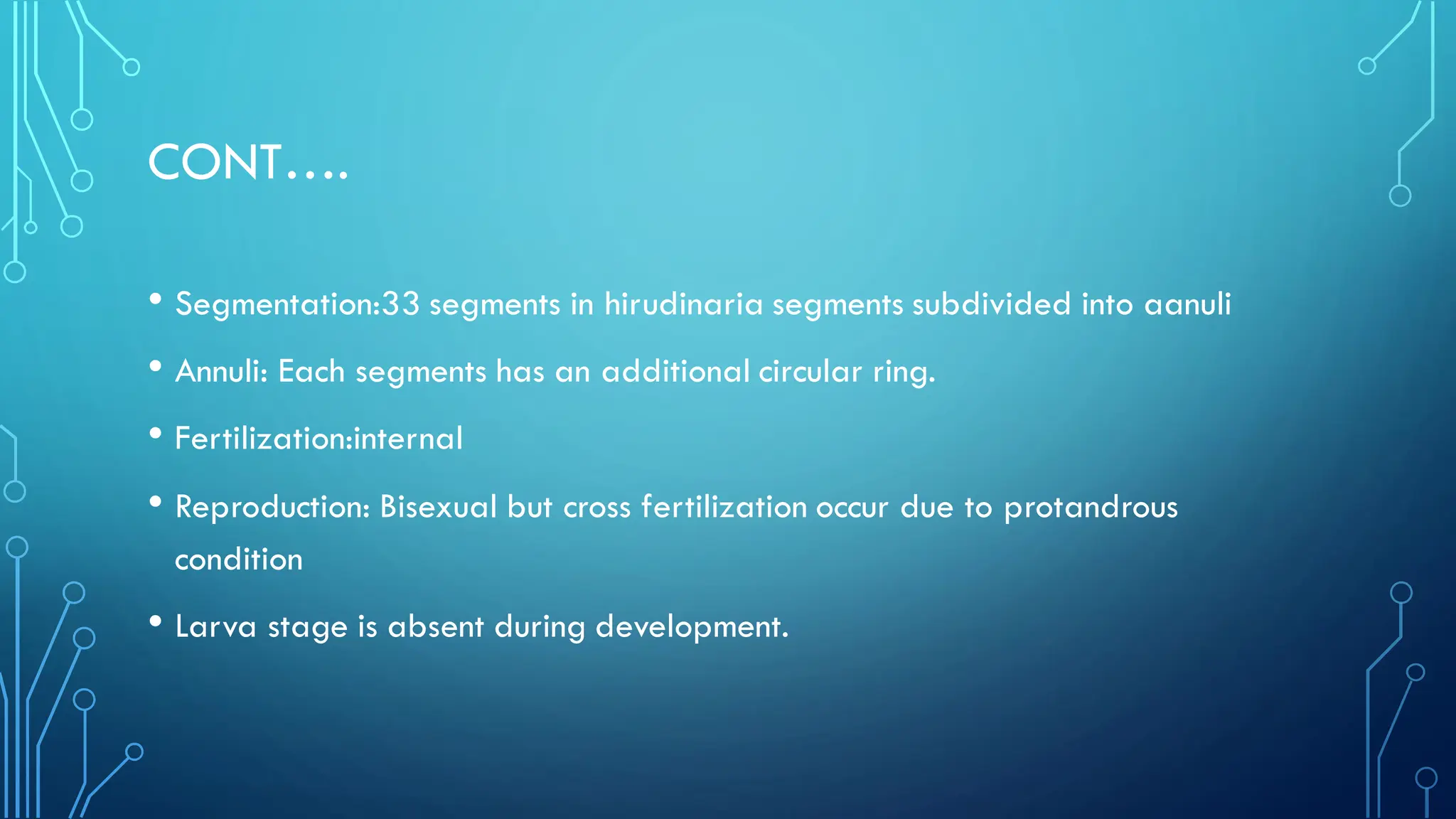 CONT….

• Segmentation:33 segments in hirudinaria segments subdivided into aanuli
• Annuli: Each segments has an additional circular ring.
• Fertilization:internal
• Reproduction: Bisexual but cross fertilization occur due to protandrous condition
• Larva stage is absent during development.